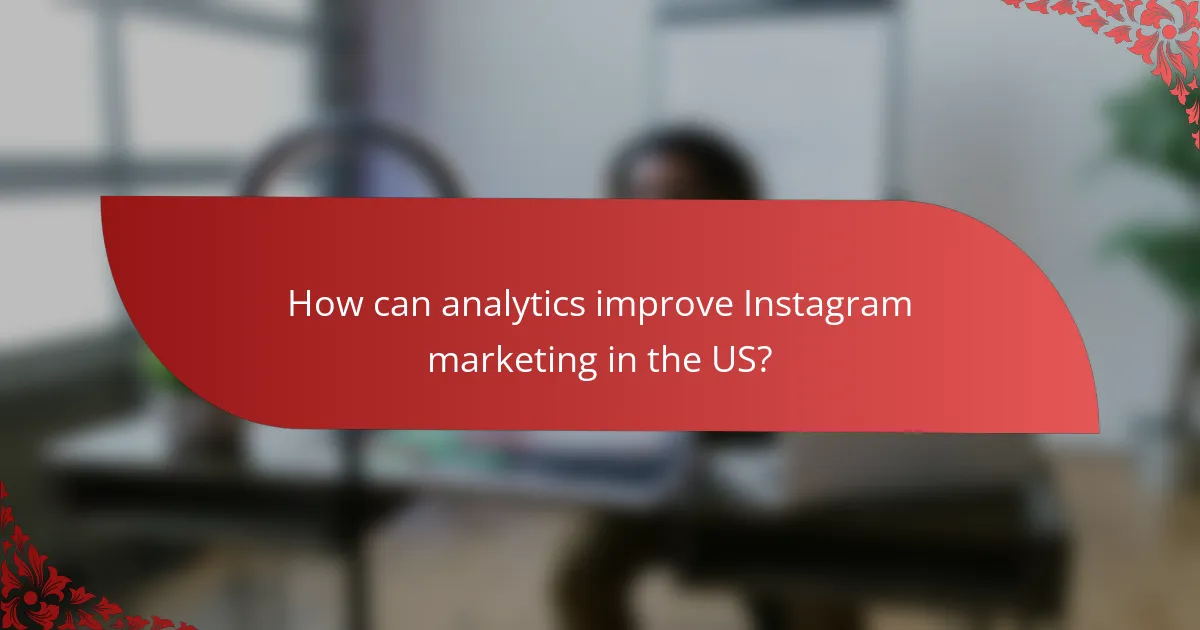 How can analytics improve Instagram marketing in the US?